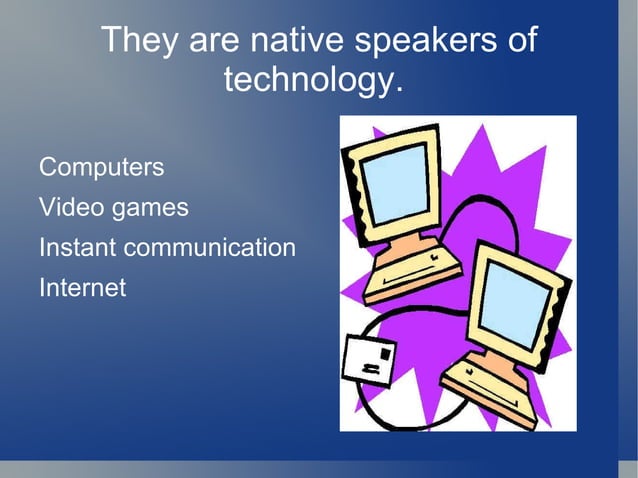 They are native speakers of technology.

Computers

Video games

Instant communication

Internet